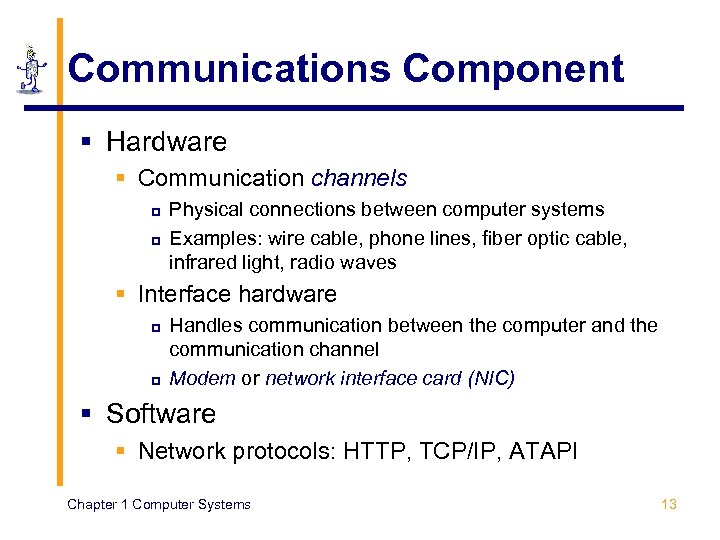 Communications Component

- Hardware
  - Communication channels
    - Physical connections between computer systems
    - Examples: wire cable, phone lines, fiber optic cable, infrared light, radio waves
  - Interface hardware
    - Handles communication between the computer and the communication channel
    - Modem or network interface card (NIC)
- Software
  - Network protocols: HTTP, TCP/IP, ATAPI

Chapter 1 Computer Systems

13